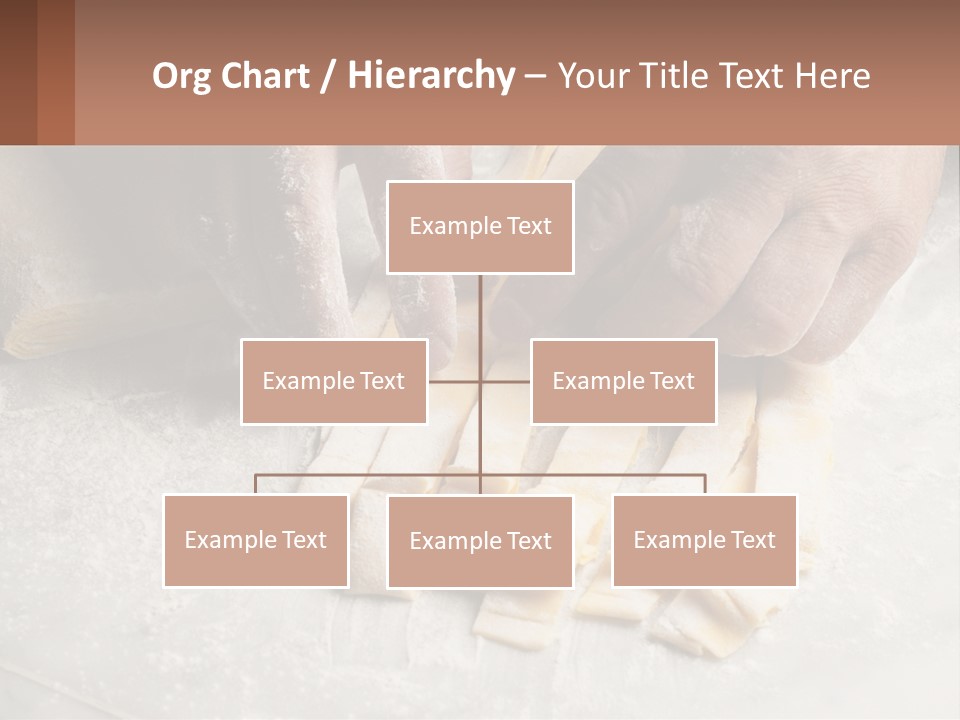 Org Chart / Hierarchy – Your Title Text Here

Example Text

Example Text

Example Text

Example Text

Example Text

Example Text